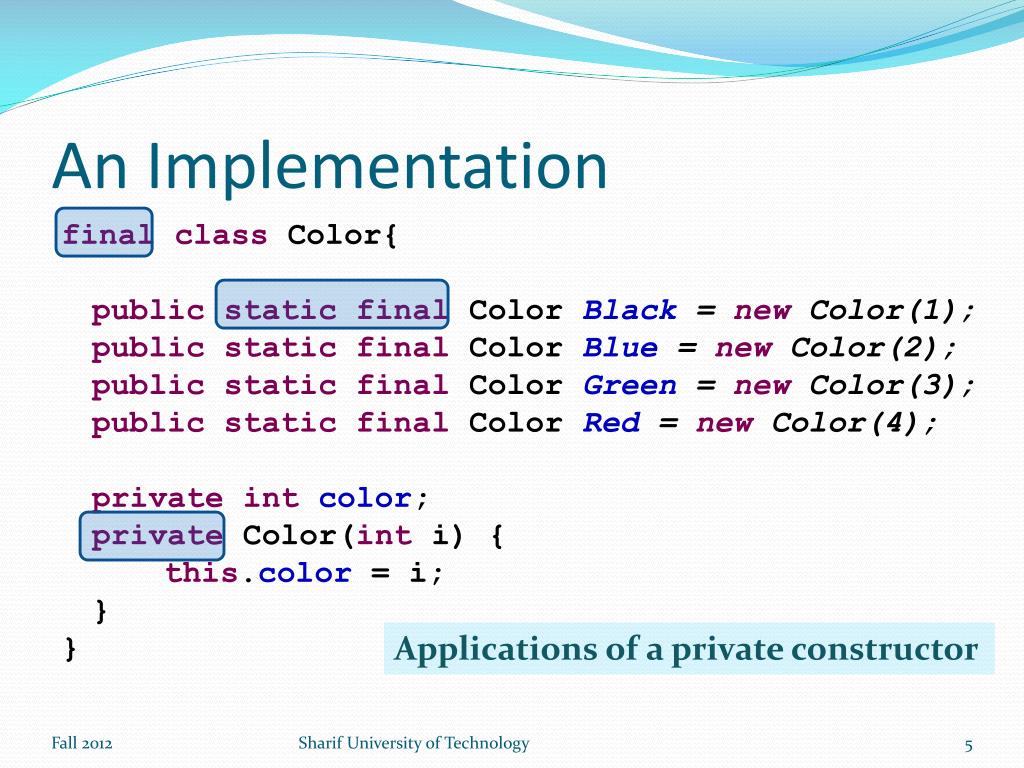 An Implementation

final class Color{

public static final Color Black = new Color(1);
public static final Color Blue = new Color(2);
public static final Color Green = new Color(3);
public static final Color Red = new Color(4);

private int color;
private Color(int i) {
this.color = i;
}
}

Applications of a private constructor

Fall 2012

Sharif University of Technology

5